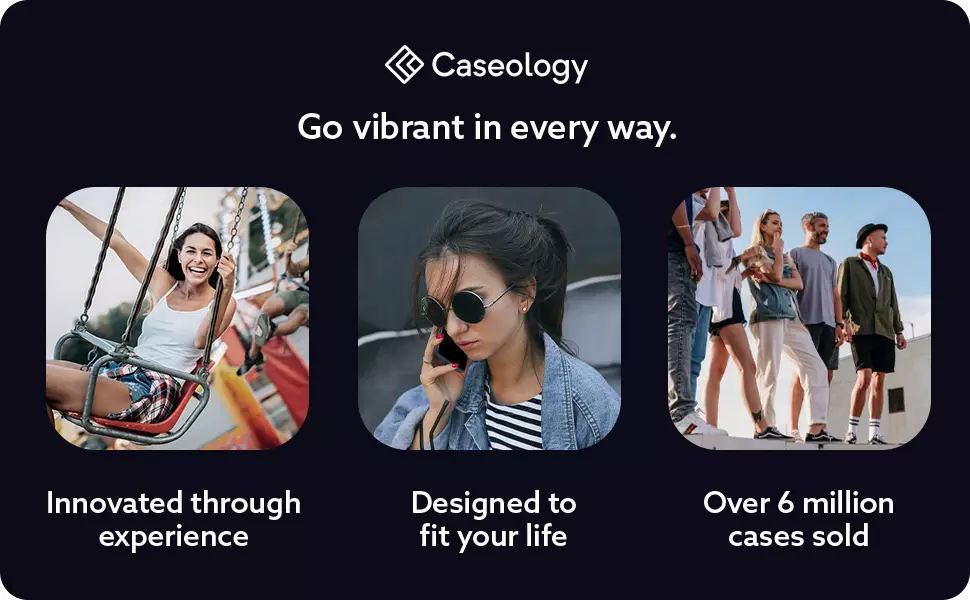 Caseology

Go vibrant in every way.

Innovated through experience

Designed to fit your life

Over 6 million cases sold